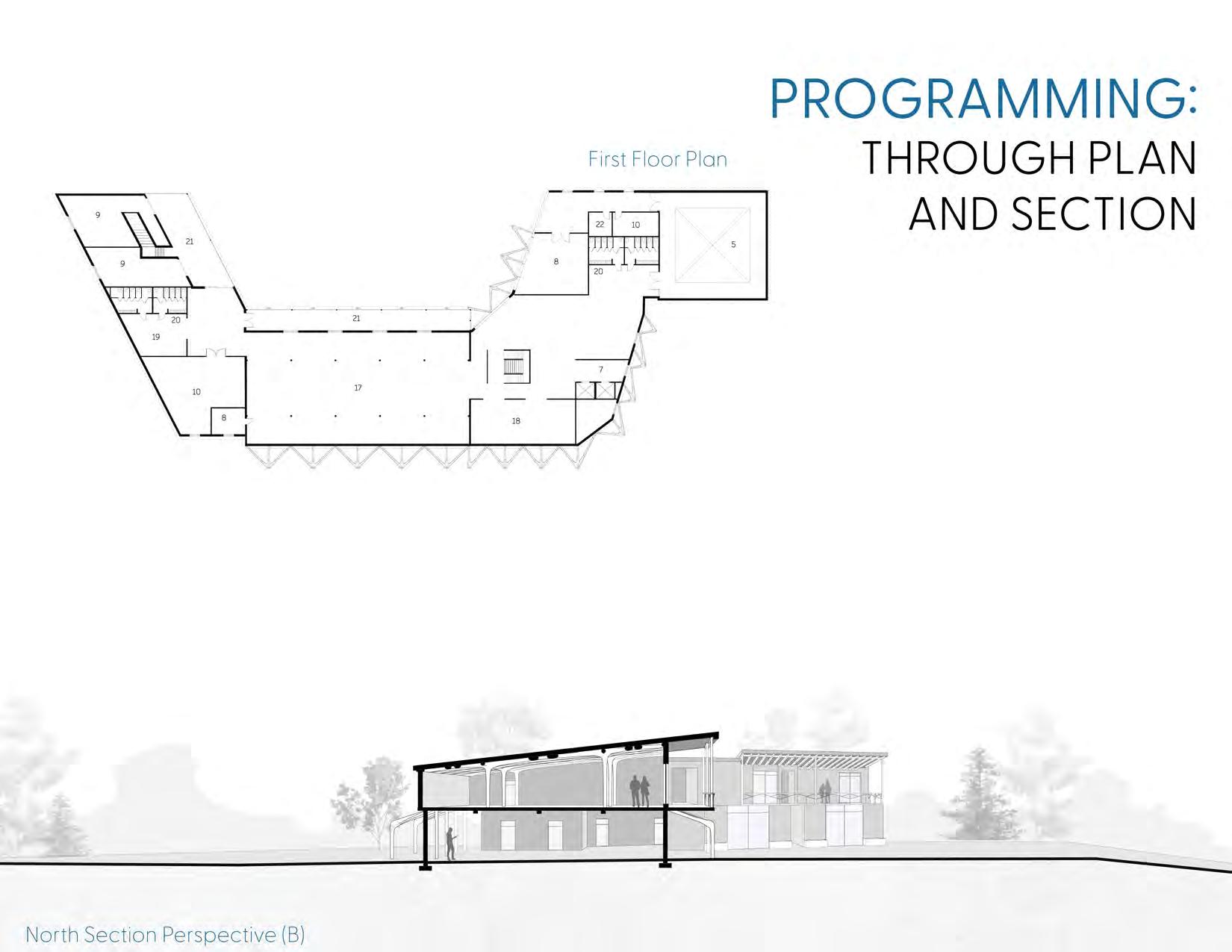 PROGRAMMING:
THROUGH PLAN
AND SECTION

First Floor Plan

9
21
9
20
19
10
8
21
17
22
10
8
20
5
7
18

North Section Perspective (B)